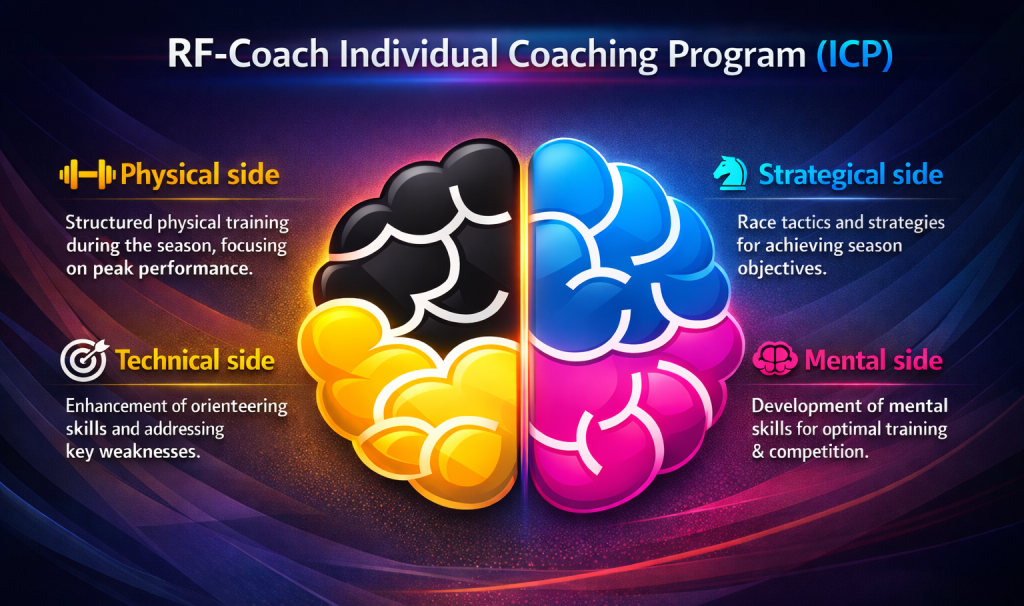 RF-Coach Individual Coaching Program (ICP)

Physical side

Structured physical training during the season, focusing on peak performance.

Technical side

Enhancement of orienteering skills and addressing key weaknesses.

Strategical side

Race tactics and strategies for achieving season objectives.

Mental side

Development of mental skills for optimal training & competition.